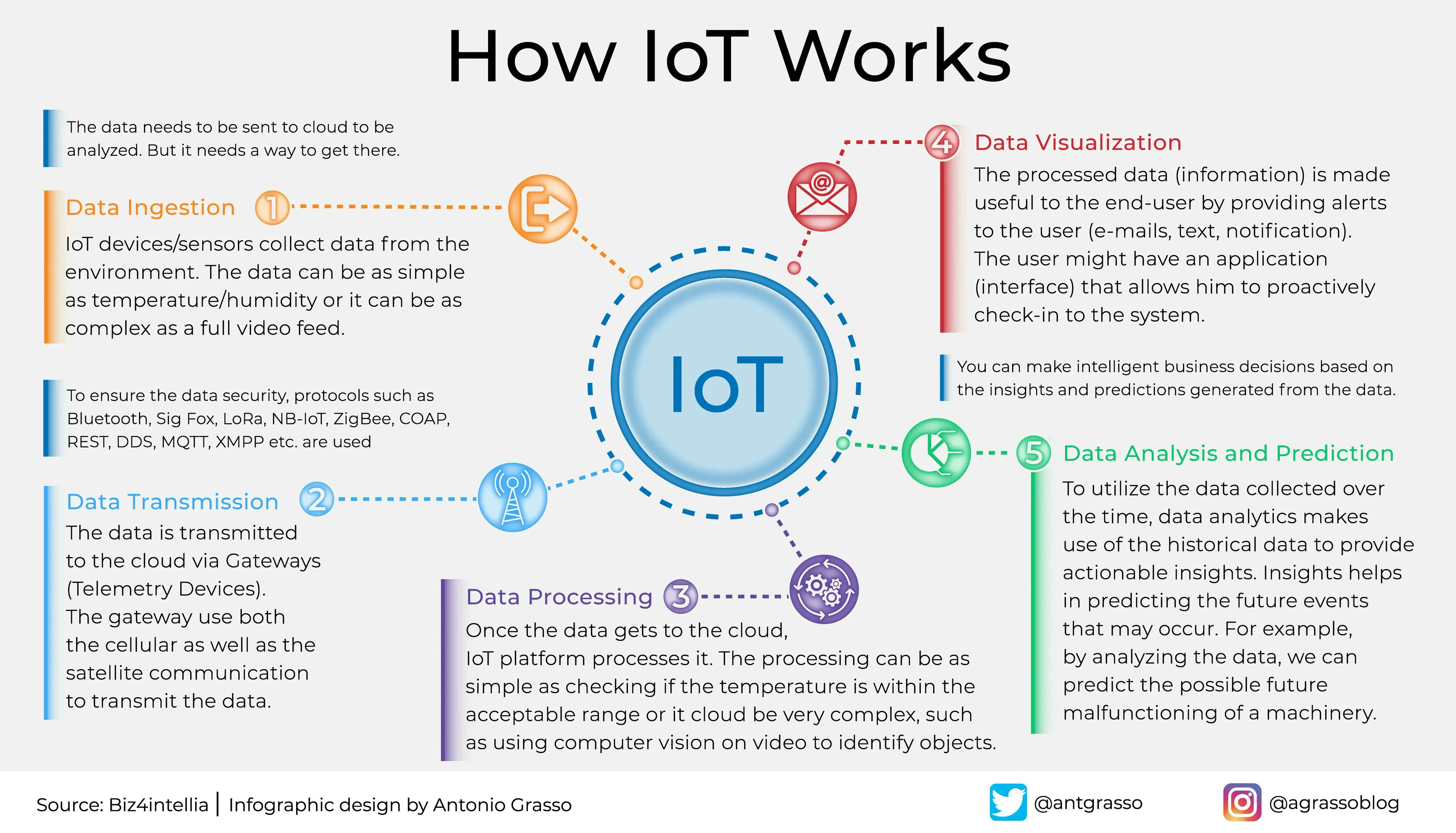 How IoT Works

The data needs to be sent to cloud to be analyzed. But it needs a way to get there.

Data Ingestion 1
IoT devices/sensors collect data from the environment. The data can be as simple as temperature/humidity or it can be as complex as a full video feed.

To ensure the data security, protocols such as Bluetooth, Sig Fox, LoRa, NB-IoT, ZigBee, COAP, REST, DDS, MQTT, XMPP etc. are used

Data Transmission 2
The data is transmitted to the cloud via Gateways (Telemetry Devices).
The gateway use both the cellular as well as the satellite communication to transmit the data.

IoT

Data Processing 3
Once the data gets to the cloud, IoT platform processes it. The processing can be as simple as checking if the temperature is within the acceptable range or it cloud be very complex, such as using computer vision on video to identify objects.

4 Data Visualization
The processed data (information) is made useful to the end-user by providing alerts to the user (e-mails, text, notification).
The user might have an application (interface) that allows him to proactively check-in to the system.

You can make intelligent business decisions based on the insights and predictions generated from the data.

5 Data Analysis and Prediction
To utilize the data collected over the time, data analytics makes use of the historical data to provide actionable insights. Insights helps in predicting the future events that may occur. For example, by analyzing the data, we can predict the possible future malfunctioning of a machinery.

Source: Biz4intellia | Infographic design by Antonio Grasso @antgrasso @agrassoblog